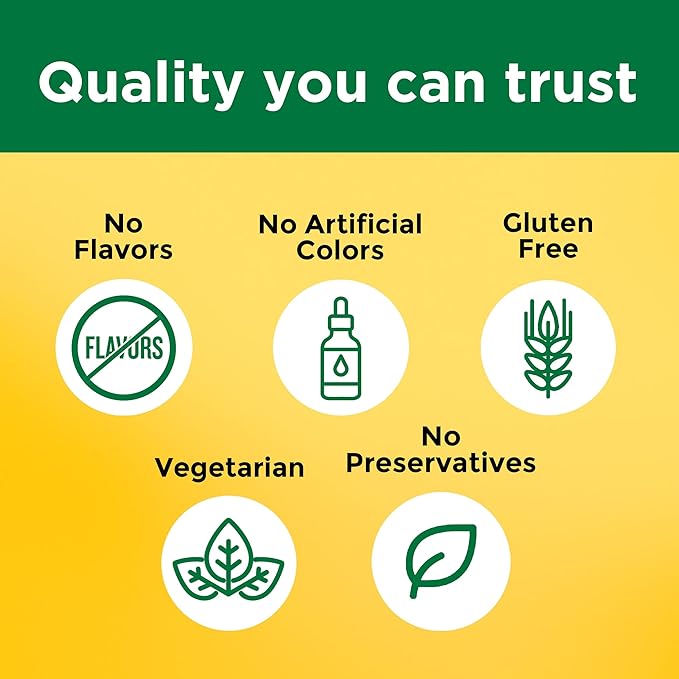 Quality you can trust

No Flavors

FLAVORS

No Artificial Colors

Gluten Free

Vegetarian

No Preservatives